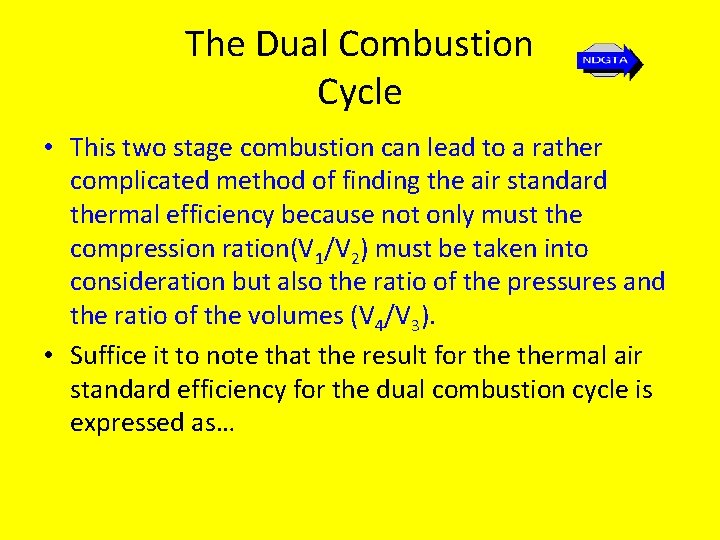 The Dual Combustion Cycle

NDGTA

• This two stage combustion can lead to a rather complicated method of finding the air standard thermal efficiency because not only must the compression ration($V_1/V_2$) must be taken into consideration but also the ratio of the pressures and the ratio of the volumes ($V_4/V_3$).

• Suffice it to note that the result for the thermal air standard efficiency for the dual combustion cycle is expressed as…